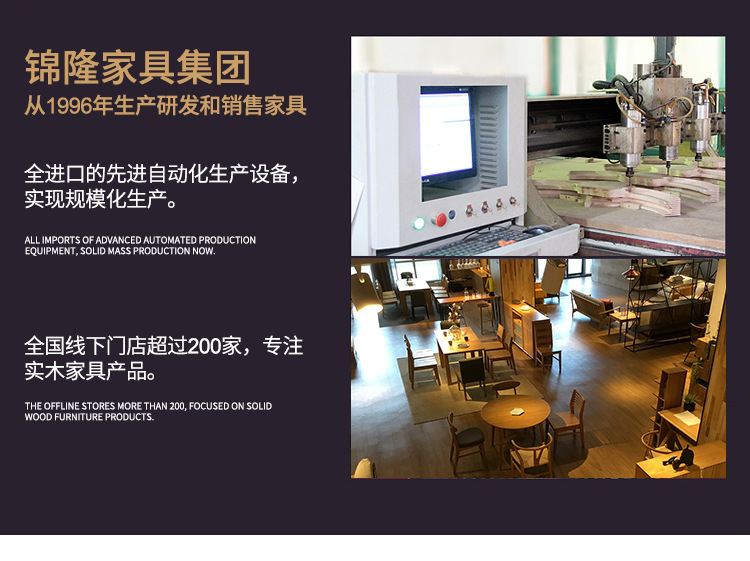 锦隆家具集团
从1996年生产研发和销售家具

全进口的先进自动化生产设备，实现规模化生产。

ALL IMPORTS OF ADVANCED AUTOMATED PRODUCTION EQUIPMENT, SOLID MASS PRODUCTION NOW.

全国线下门店超过200家，专注实木家具产品。

THE OFFLINE STORES MORE THAN 200, FOCUSED ON SOLID WOOD FURNITURE PRODUCTS.